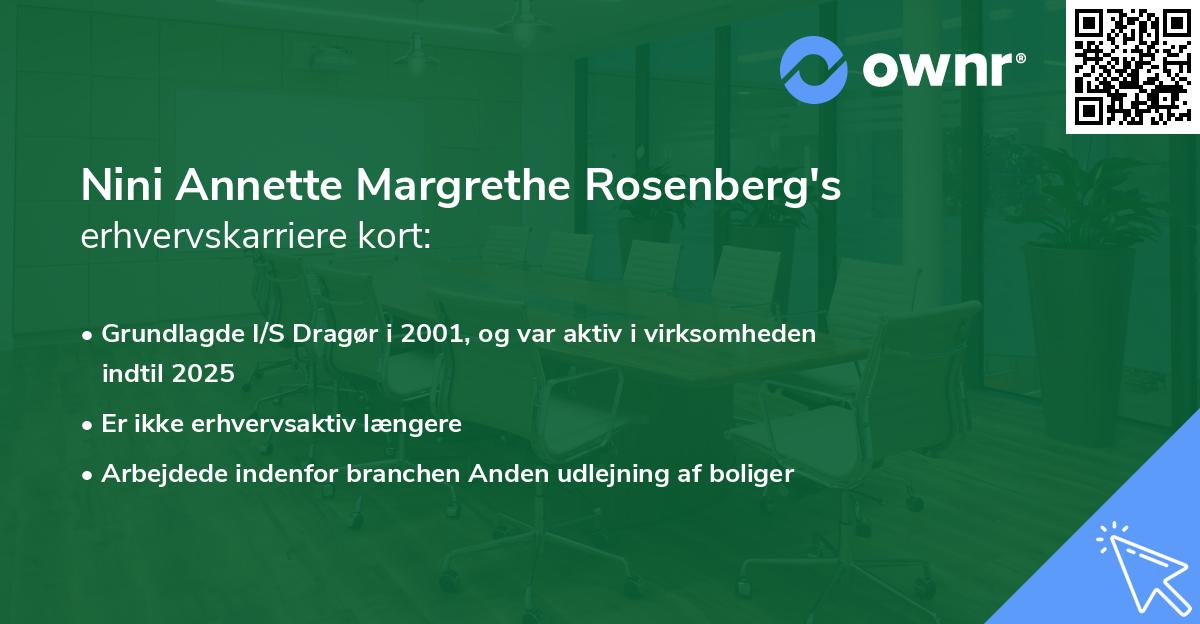 ownr®

Nini Annette Margrethe Rosenberg's erhvervskarriere kort:

• Grundlagde I/S Dragør i 2001, og var aktiv i virksomheden indtil 2025
• Er ikke erhvervsaktiv længere
• Arbejdede indenfor branchen Anden udlejning af boliger